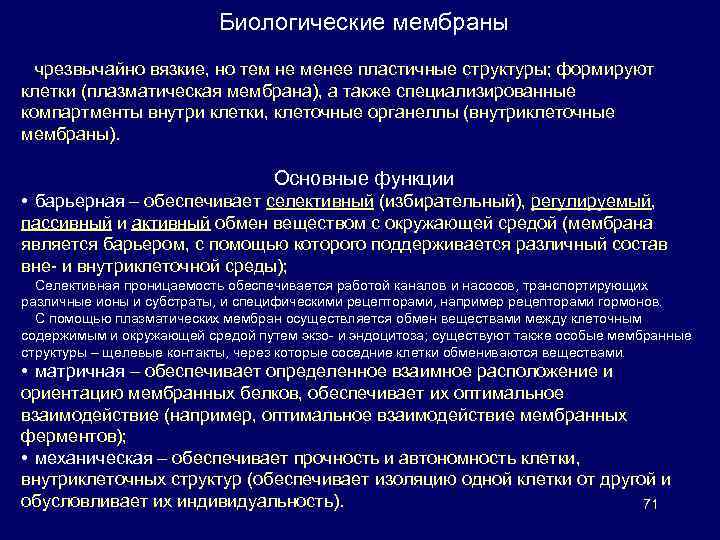 Биологические мембраны

чрезвычайно вязкие, но тем не менее пластичные структуры; формируют клетки (плазматическая мембрана), а также специализированные компартменты внутри клетки, клеточные органеллы (внутриклеточные мембраны).

Основные функции

• барьерная – обеспечивает селективный (избирательный), регулируемый, пассивный и активный обмен веществом с окружающей средой (мембрана является барьером, с помощью которого поддерживается различный состав вне- и внутриклеточной среды);

Селективная проницаемость обеспечивается работой каналов и насосов, транспортирующих различные ионы и субстраты, и специфическими рецепторами, например рецепторами гормонов.

С помощью плазматических мембран осуществляется обмен веществами между клеточным содержимым и окружающей средой путем экзо- и эндоцитоза; существуют также особые мембранные структуры – щелевые контакты, через которые соседние клетки обмениваются веществами.

• матричная – обеспечивает определенное взаимное расположение и ориентацию мембранных белков, обеспечивает их оптимальное взаимодействие (например, оптимальное взаимодействие мембранных ферментов);

• механическая – обеспечивает прочность и автономность клетки, внутриклеточных структур (обеспечивает изоляцию одной клетки от другой и обусловливает их индивидуальность).

71